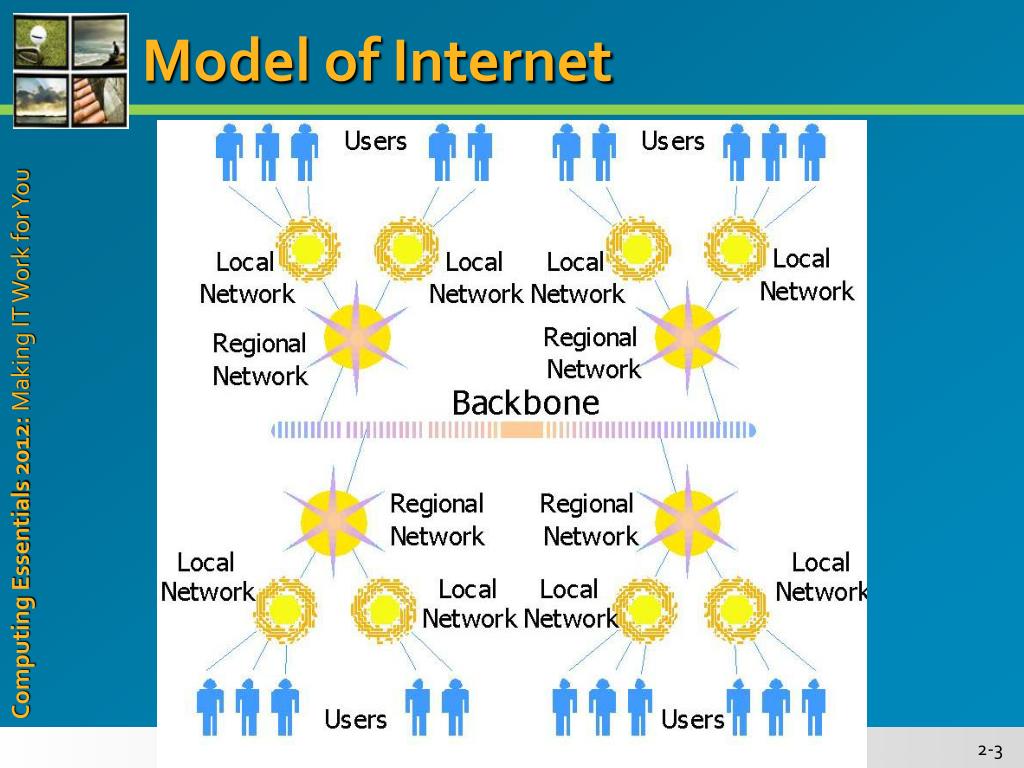 Model of Internet

Computing Essentials 2012: Making IT Work for You

Users

Users

Local Network

Local Network

Local Network

Local Network

Regional Network

Regional Network

Backbone

Regional Network

Regional Network

Local Network

Local Network

Local Network

Local Network

Users

Users

2-3